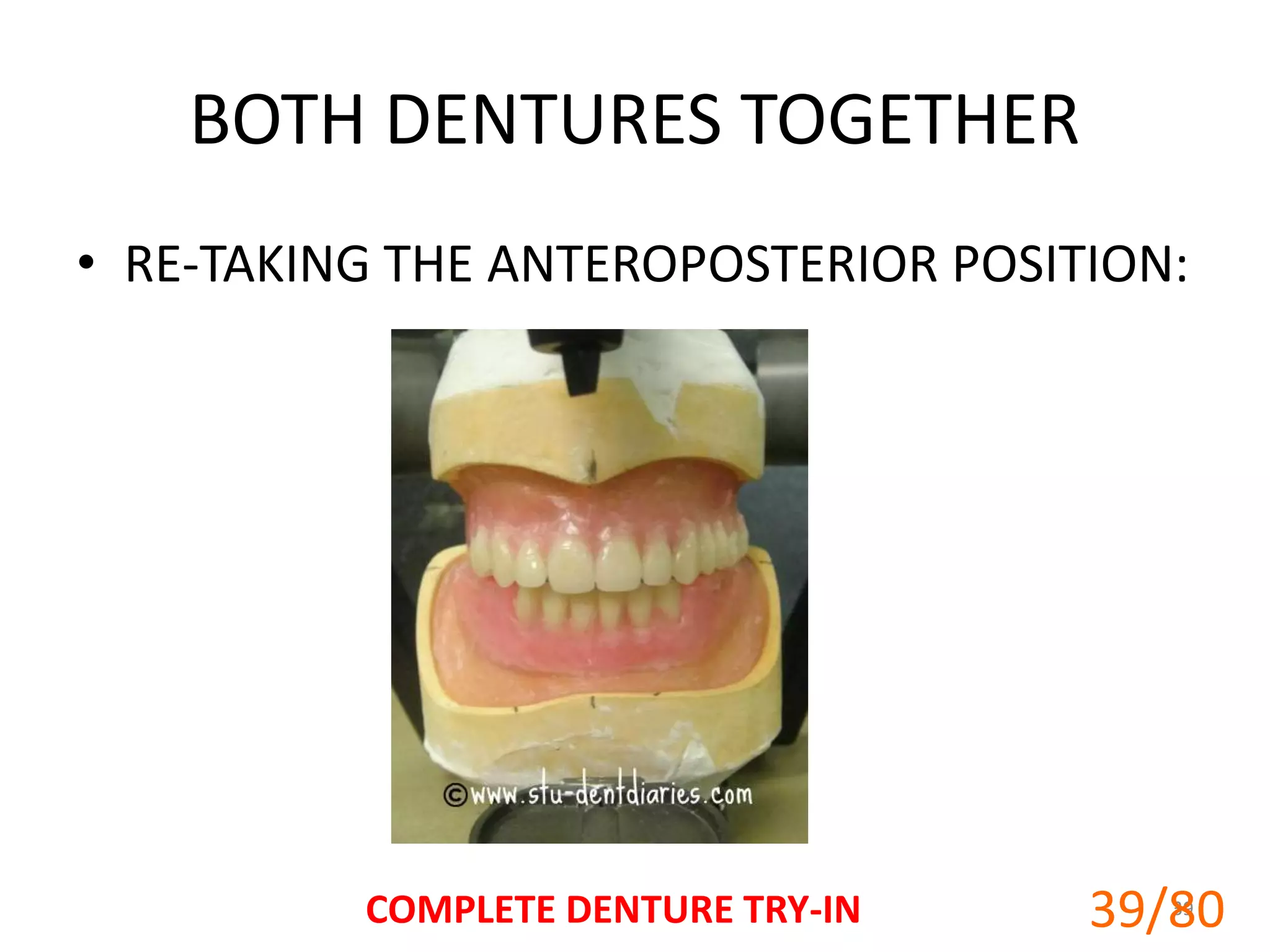 BOTH DENTURES TOGETHER

• RE-TAKING THE ANTEROPOSTERIOR POSITION:

©www.stu-dentdiaries.com

COMPLETE DENTURE TRY-IN

39/80